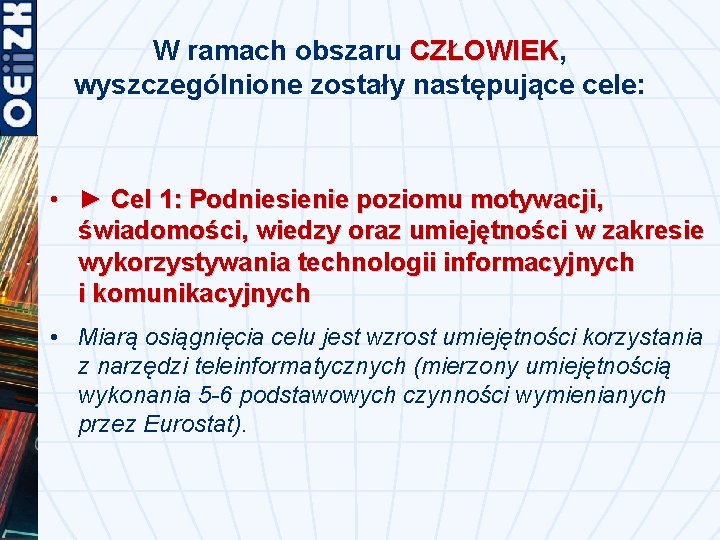 OEiiZK

W ramach obszaru CZŁOWIEK, wyszczególnione zostały następujące cele:

• ► Cel 1: Podniesienie poziomu motywacji, świadomości, wiedzy oraz umiejętności w zakresie wykorzystywania technologii informacyjnych i komunikacyjnych

• Miarą osiągnięcia celu jest wzrost umiejętności korzystania z narzędzi teleinformatycznych (mierzony umiejętnością wykonania 5-6 podstawowych czynności wymienianych przez Eurostat).